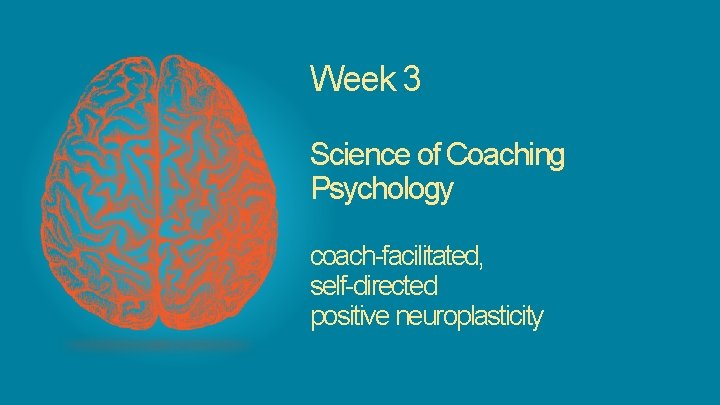 Week 3

Science of Coaching Psychology

coach-facilitated, self-directed positive neuroplasticity